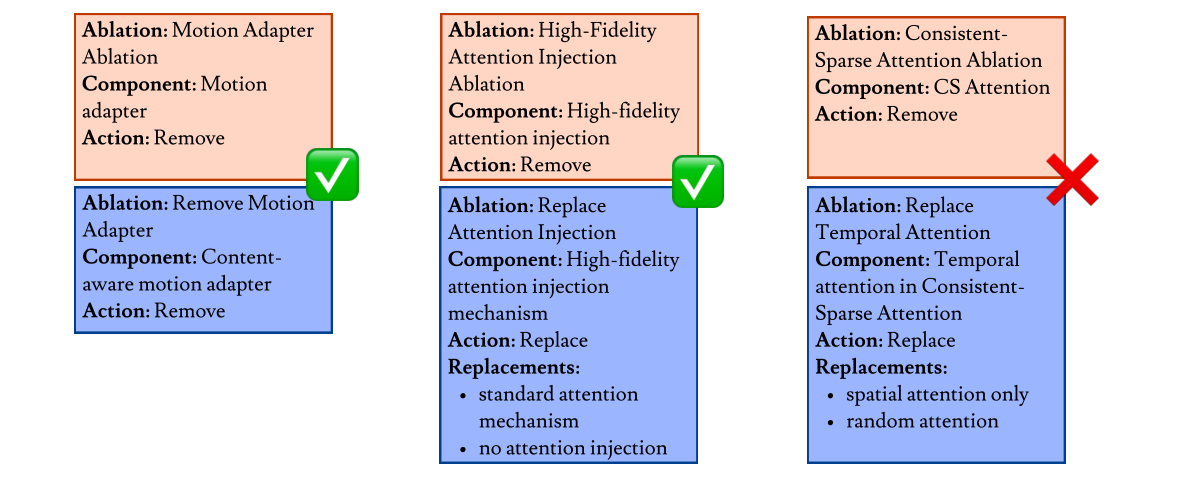 **Ablation:** Motion Adapter Ablation
**Component:** Motion adapter
**Action:** Remove

**Ablation:** Remove Motion Adapter
**Component:** Content-aware motion adapter
**Action:** Remove

**Ablation:** High-Fidelity Attention Injection Ablation
**Component:** High-fidelity attention injection
**Action:** Remove

**Ablation:** Replace Attention Injection
**Component:** High-fidelity attention injection mechanism
**Action:** Replace
**Replacements:**
- standard attention mechanism
- no attention injection

**Ablation:** Consistent-Sparse Attention Ablation
**Component:** CS Attention
**Action:** Remove

**Ablation:** Replace Temporal Attention
**Component:** Temporal attention in Consistent-Sparse Attention
**Action:** Replace
**Replacements:**
- spatial attention only
- random attention